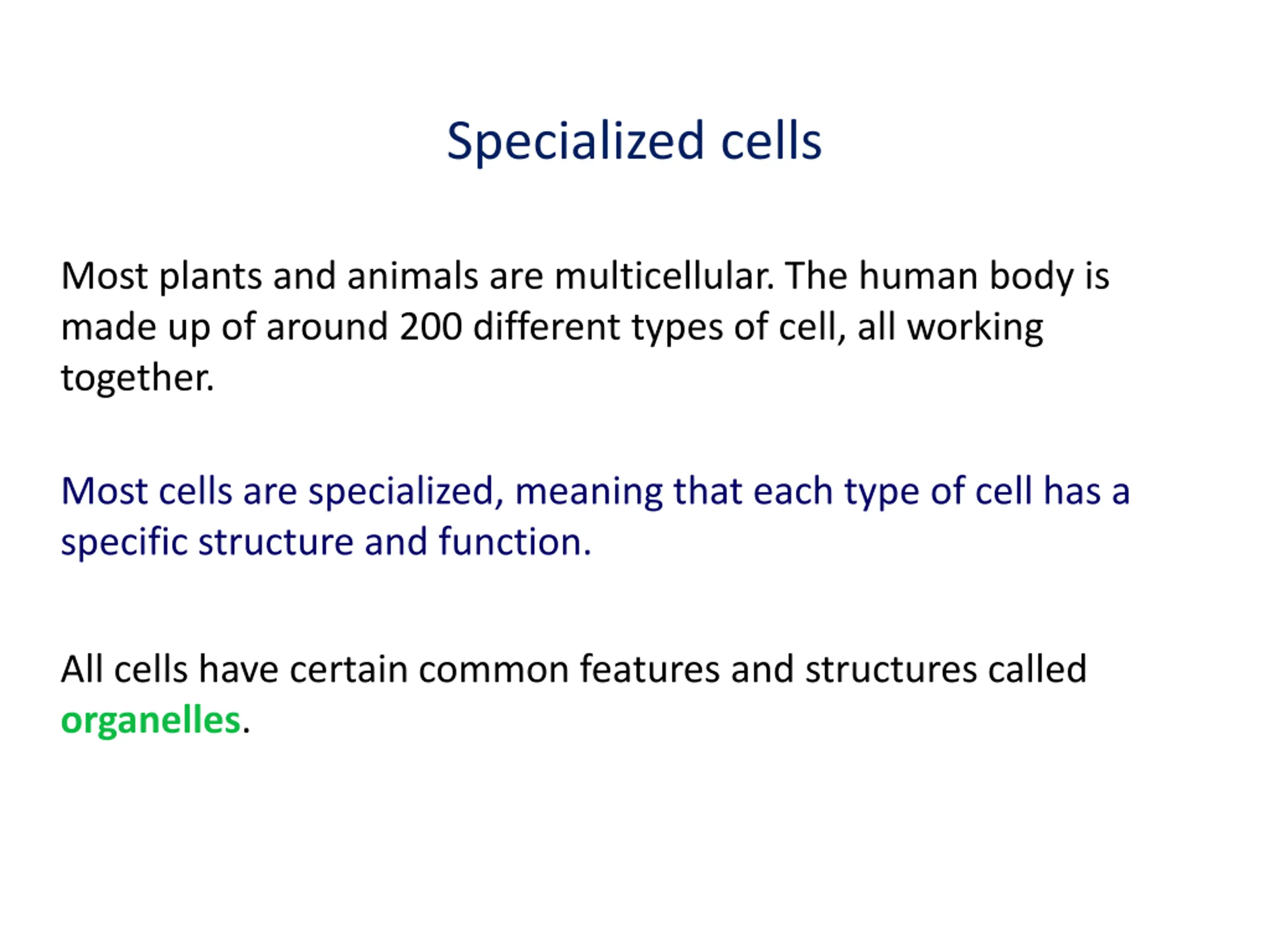 Specialized cells

Most plants and animals are multicellular. The human body is made up of around 200 different types of cell, all working together.

Most cells are specialized, meaning that each type of cell has a specific structure and function.

All cells have certain common features and structures called organelles.